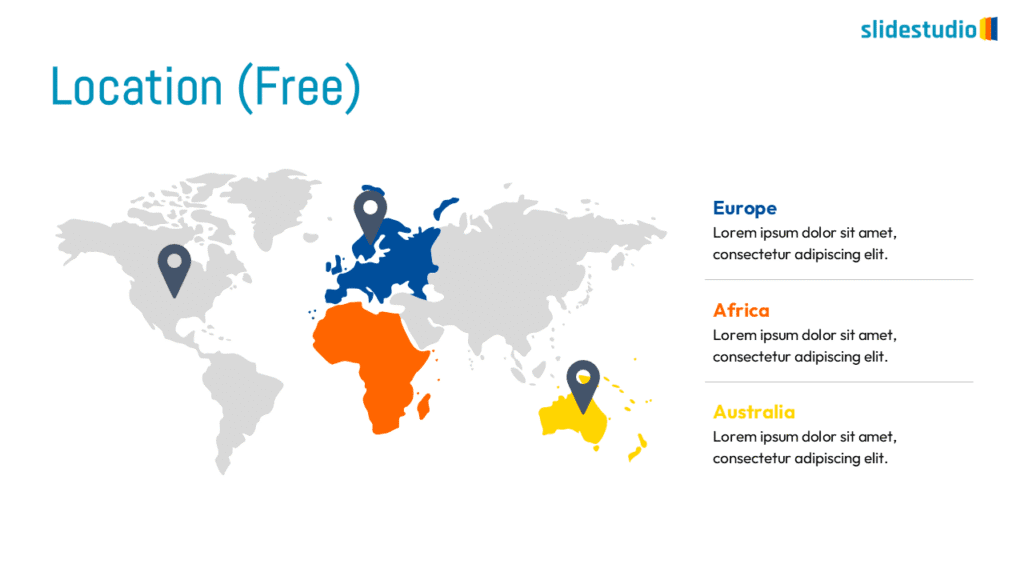 slidestudio

Location (Free)

Europe
Lorem ipsum dolor sit amet, consectetur adipiscing elit.

Africa
Lorem ipsum dolor sit amet, consectetur adipiscing elit.

Australia
Lorem ipsum dolor sit amet, consectetur adipiscing elit.